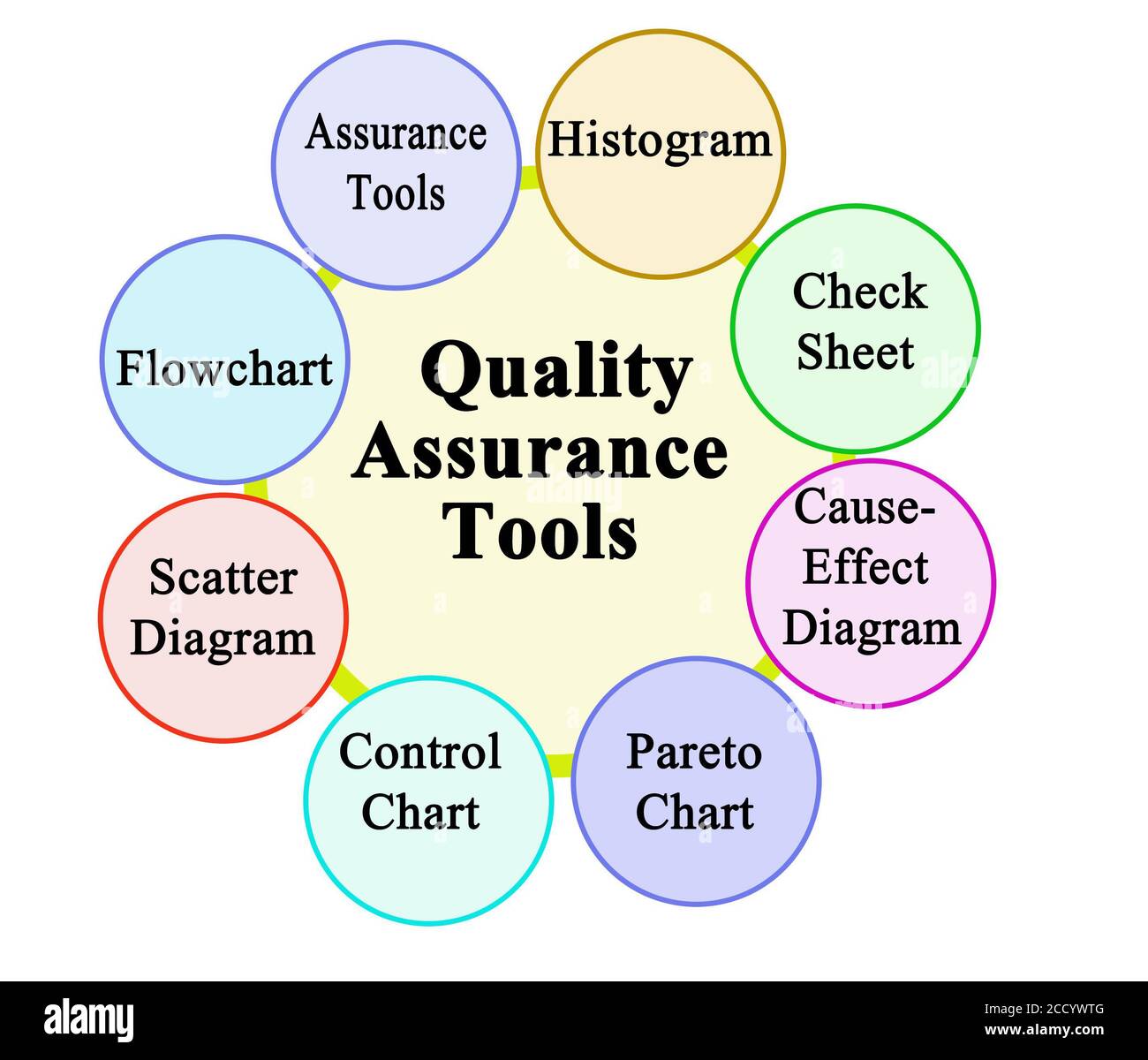 Quality Assurance Tools

Assurance Tools

Histogram

Check Sheet

Cause-Effect Diagram

Pareto Chart

Control Chart

Scatter Diagram

Flowchart

alamy

Image ID: 2CCYWTG
www.alamy.com